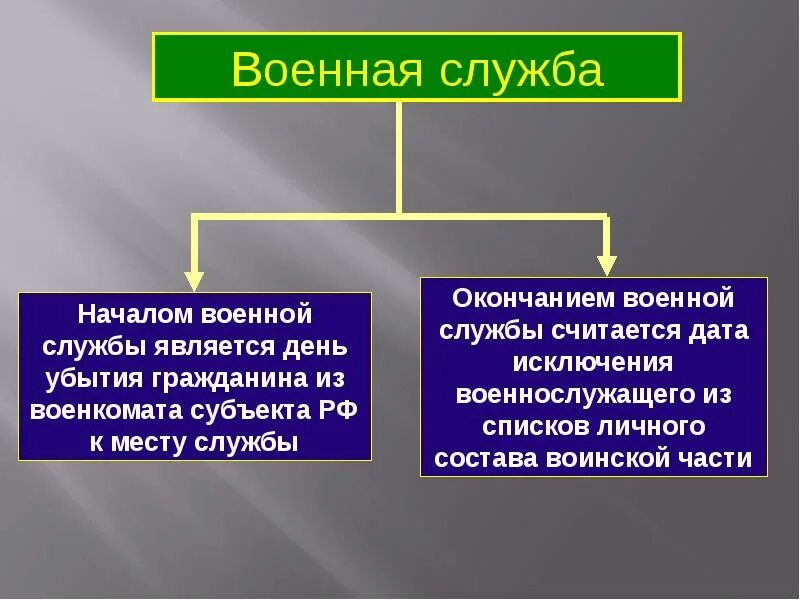 Военная служба

Началом военной службы является день убытия гражданина из военкомата субъекта РФ к месту службы

Окончанием военной службы считается дата исключения военнослужащего из списков личного состава воинской части